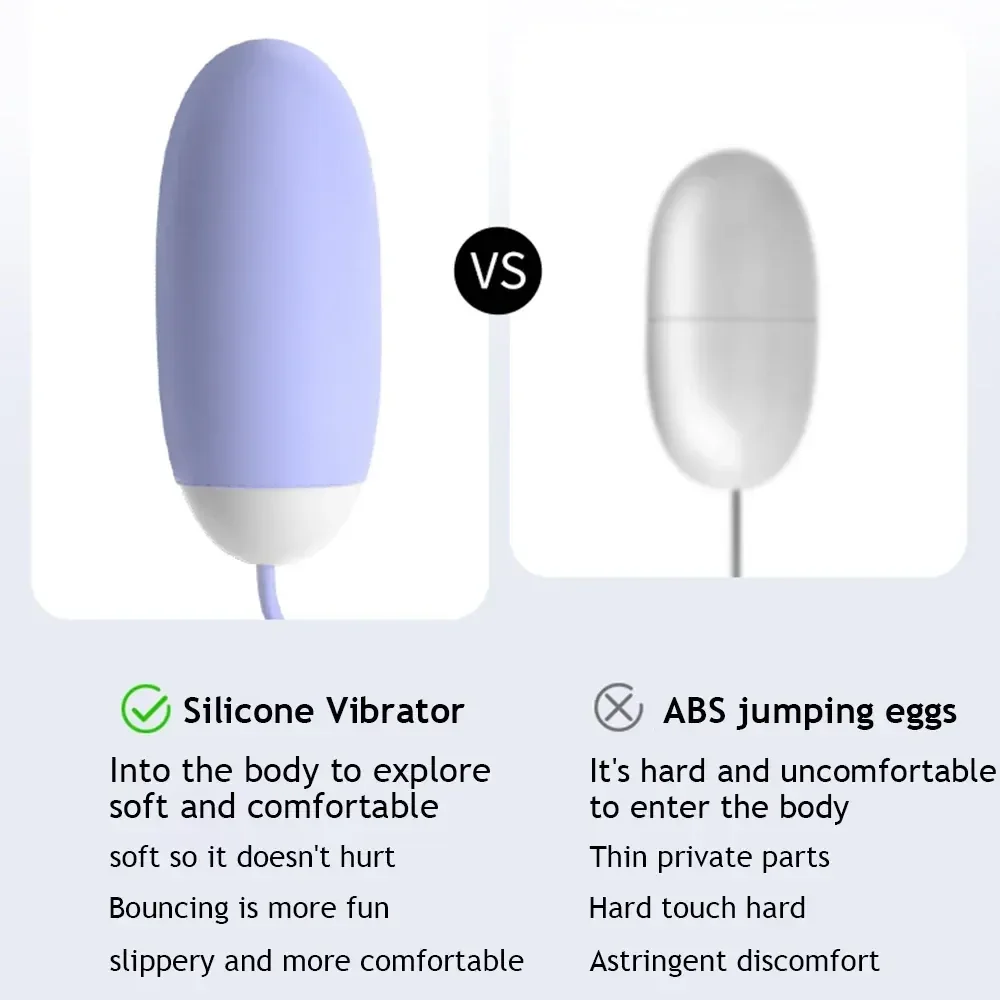 VS

Silicone Vibrator

Into the body to explore soft and comfortable

soft so it doesn't hurt

Bouncing is more fun

slippery and more comfortable

ABS jumping eggs

It's hard and uncomfortable to enter the body

Thin private parts

Hard touch hard

Astringent discomfort